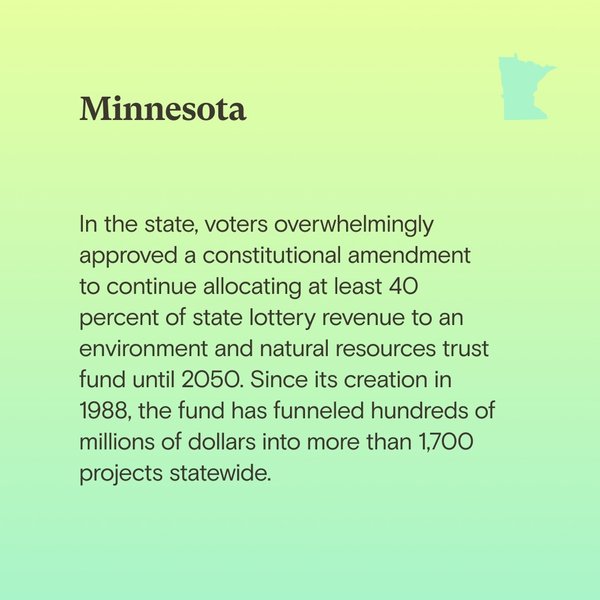 Minnesota

In the state, voters overwhelmingly approved a constitutional amendment to continue allocating at least 40 percent of state lottery revenue to an environment and natural resources trust fund until 2050. Since its creation in 1988, the fund has funneled hundreds of millions of dollars into more than 1,700 projects statewide.